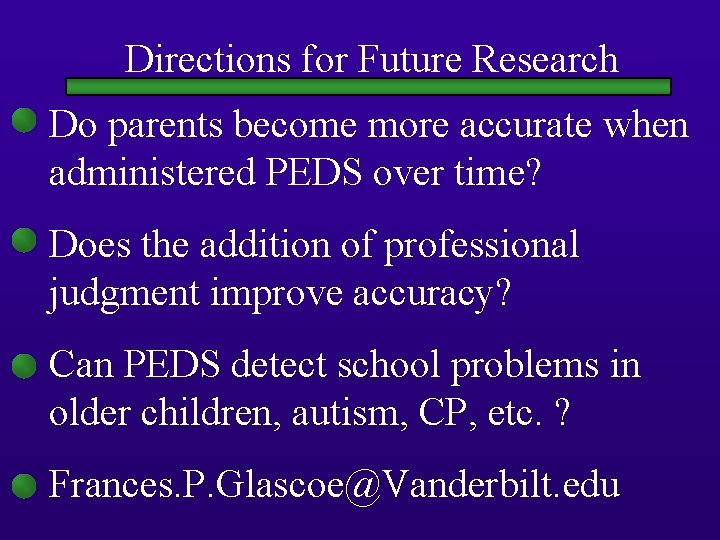 Directions for Future Research

Do parents become more accurate when administered PEDS over time?

Does the addition of professional judgment improve accuracy?

Can PEDS detect school problems in older children, autism, CP, etc. ?

Frances.P.Glascoe@Vanderbilt.edu